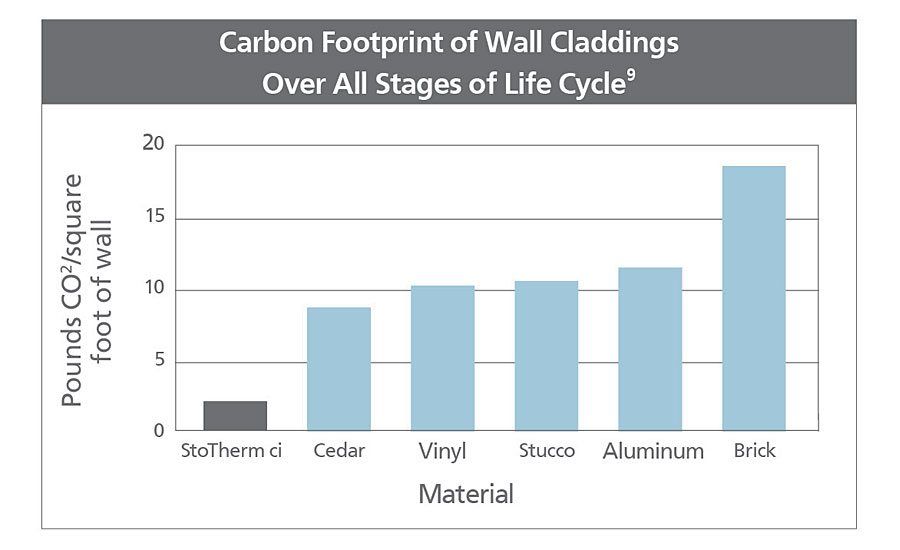 Carbon Footprint of Wall Claddings
Over All Stages of Life Cycle$^9$

Pounds $CO^2$/square foot of wall

20
15
10
5
0

StoTherm ci
Cedar
Vinyl
Stucco
Aluminum
Brick

Material